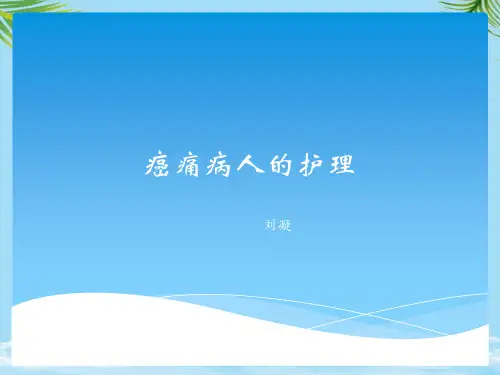 癌痛病人的护理

刘凝